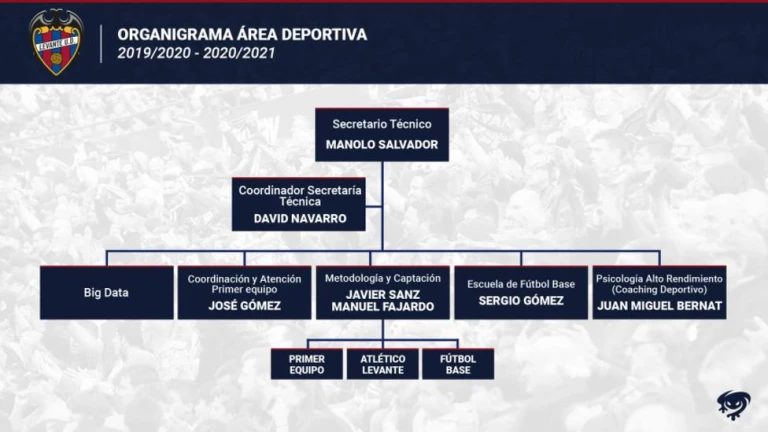 LEVANTE U.D.

ORGANIGRAMA ÁREA DEPORTIVA
2019/2020 - 2020/2021

Secretario Técnico
MANOLO SALVADOR

Coordinador Secretaría Técnica
DAVID NAVARRO

Big Data

Coordinación y Atención Primer equipo
JOSÉ GÓMEZ

Metodología y Captación
JAVIER SANZ
MANUEL FAJARDO

Escuela de Fútbol Base
SERGIO GÓMEZ

Psicología Alto Rendimiento (Coaching Deportivo)
JUAN MIGUEL BERNAT

PRIMER EQUIPO

ATLÉTICO LEVANTE

FÚTBOL BASE